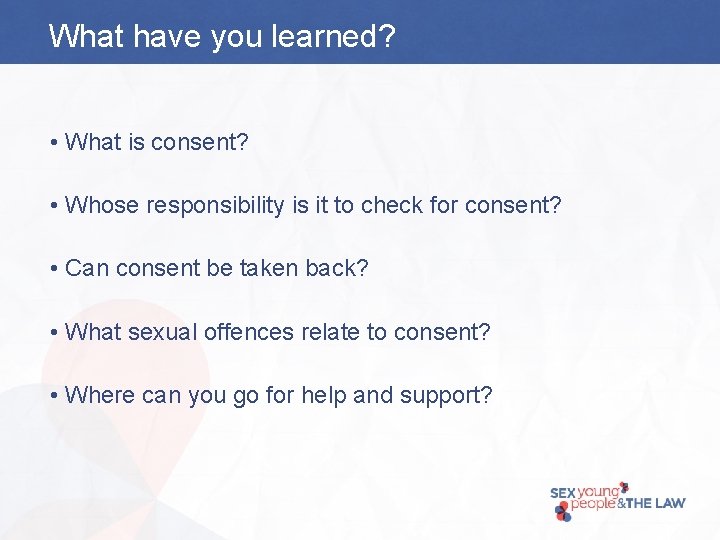 What have you learned?

• What is consent?

• Whose responsibility is it to check for consent?

• Can consent be taken back?

• What sexual offences relate to consent?

• Where can you go for help and support?

SEX young people & THE LAW